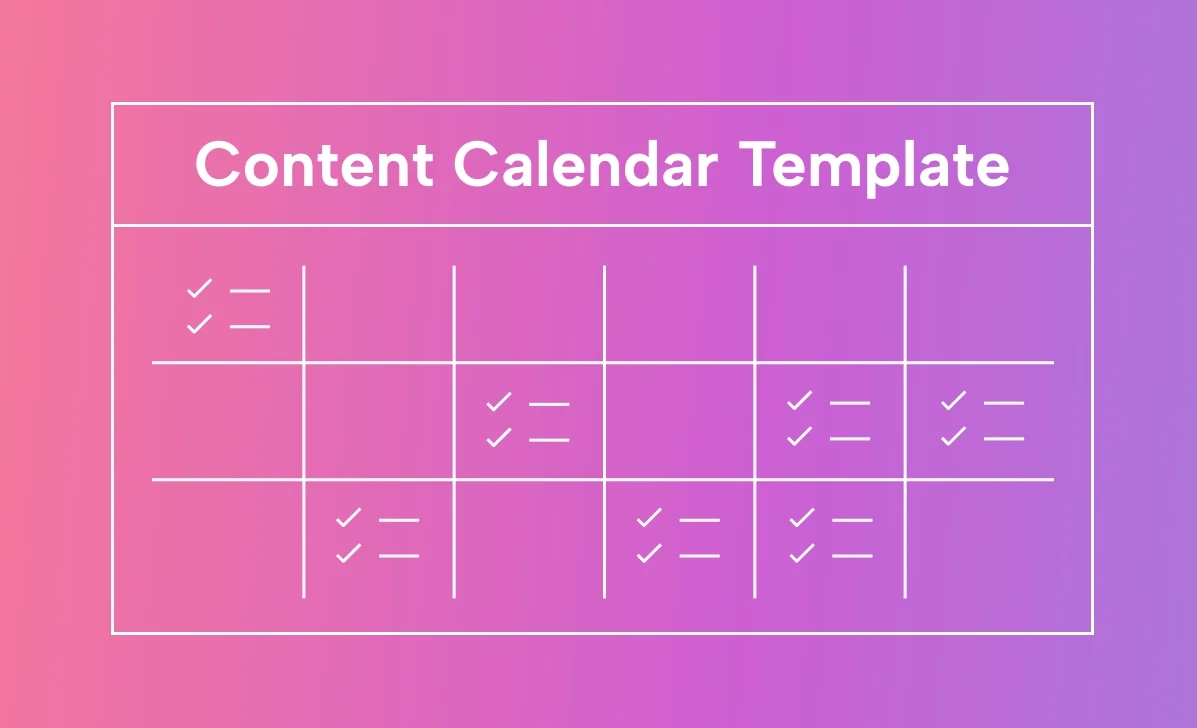 Content Calendar Template